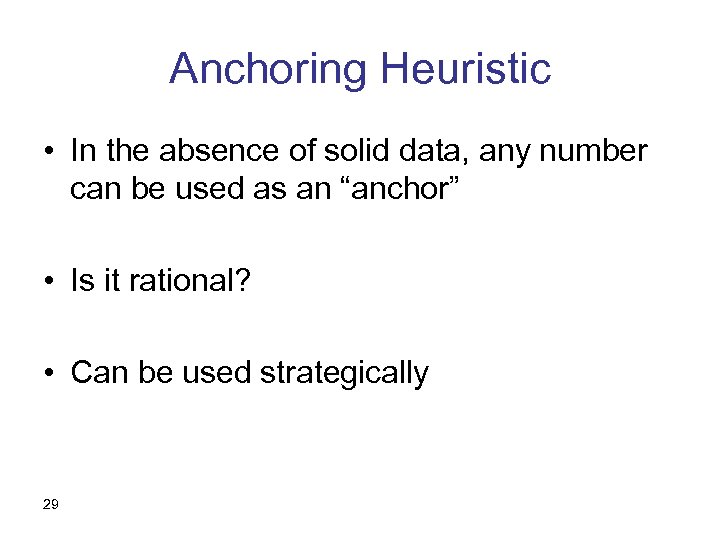 Anchoring Heuristic

• In the absence of solid data, any number can be used as an “anchor”

• Is it rational?

• Can be used strategically

29